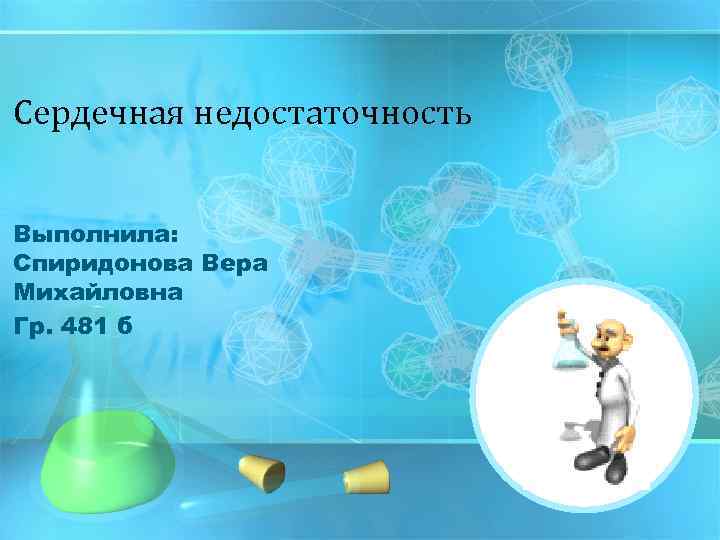 Сердечная недостаточность

Выполнила:
Спиридонова Вера Михайловна
Гр. 481 б